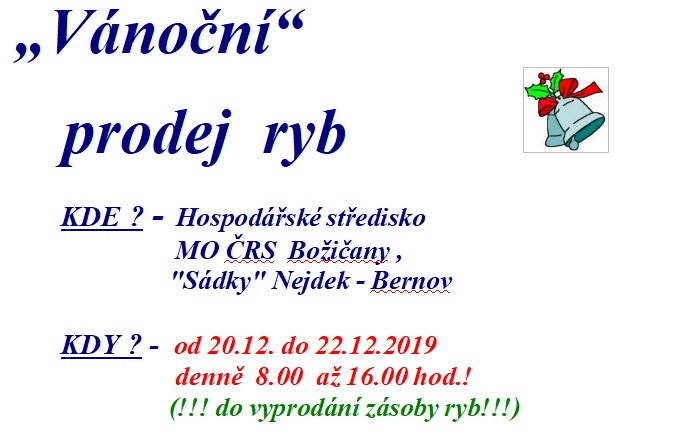 „Vánoční“

prodej ryb

KDE ? - Hospodářské středisko MO ČRS Božičany , "Sádky" Nejdek - Bernov

KDY ? - od 20.12. do 22.12.2019 denně 8.00 až 16.00 hod.! (!!! do vyprodání zásoby ryb!!!)